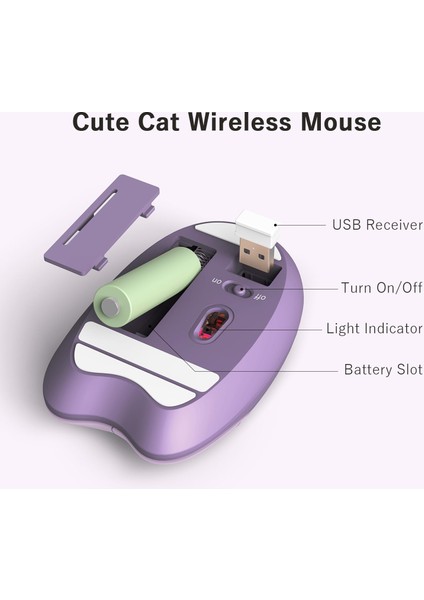 Cute Cat Wireless Mouse

USB Receiver

on

off

Turn On/Off

Light Indicator

Battery Slot